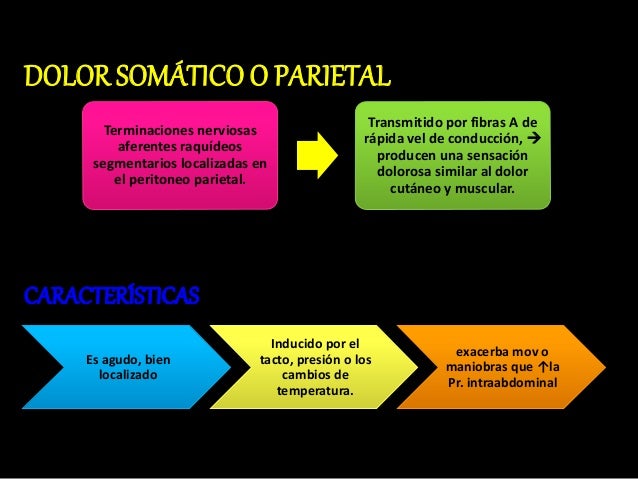 DOLOR SOMÁTICO O PARIETAL

Terminaciones nerviosas aferentes raquídeos segmentarios localizadas en el peritoneo parietal.

Transmitido por fibras A de rápida vel de conducción, → producen una sensación dolorosa similar al dolor cutáneo y muscular.

CARACTERÍSTICAS

Es agudo, bien localizado

Inducido por el tacto, presión o los cambios de temperatura.

exacerba mov o maniobras que ↑la Pr. intraabdominal